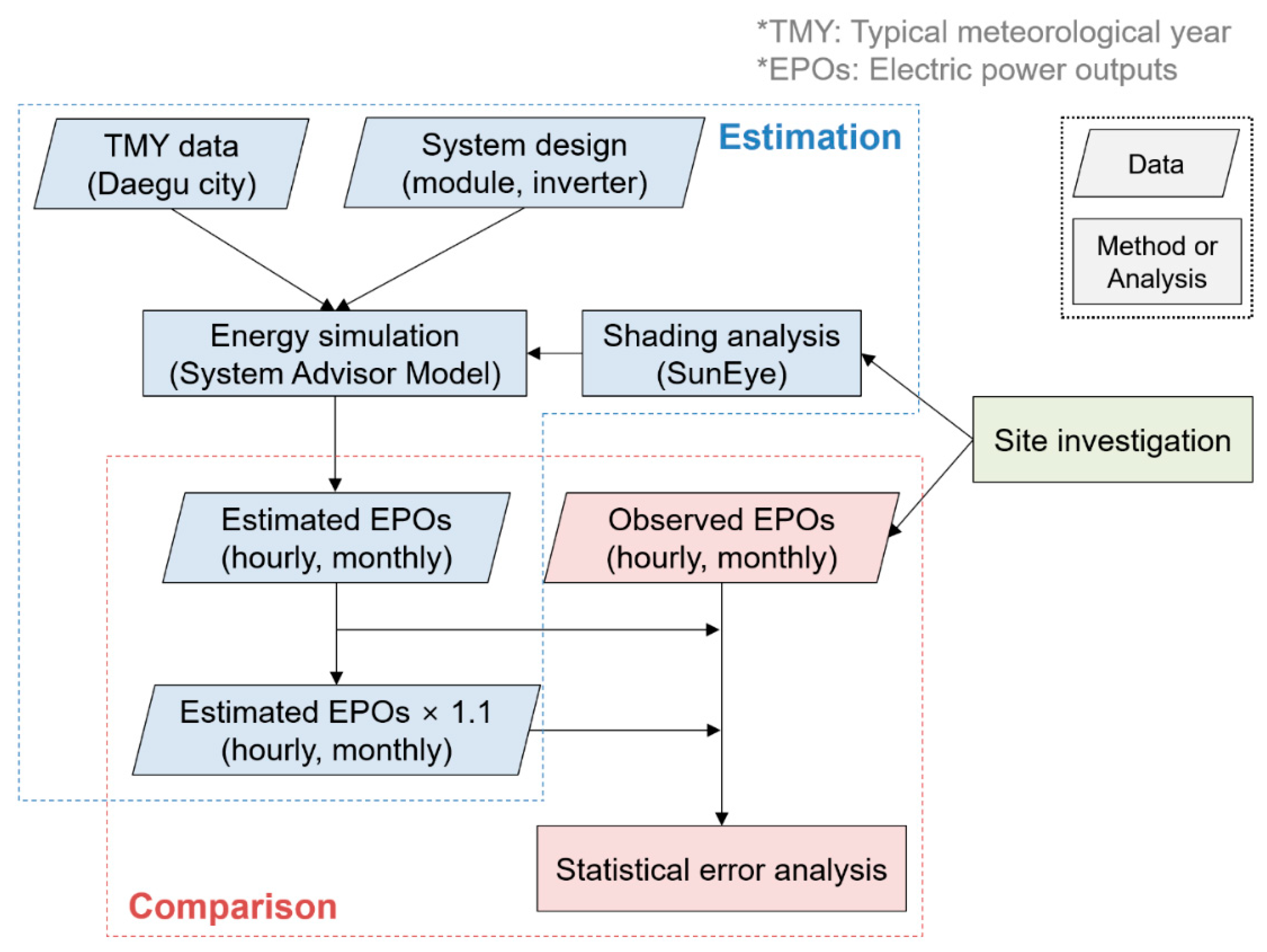 *TMY: Typical meteorological year
*EPOs: Electric power outputs

TMY data (Daegu city)

System design (module, inverter)

Estimation

Data

Method or Analysis

Energy simulation (System Advisor Model)

Shading analysis (SunEye)

Site investigation

Estimated EPOs (hourly, monthly)

Observed EPOs (hourly, monthly)

Estimated EPOs × 1.1 (hourly, monthly)

Statistical error analysis

Comparison